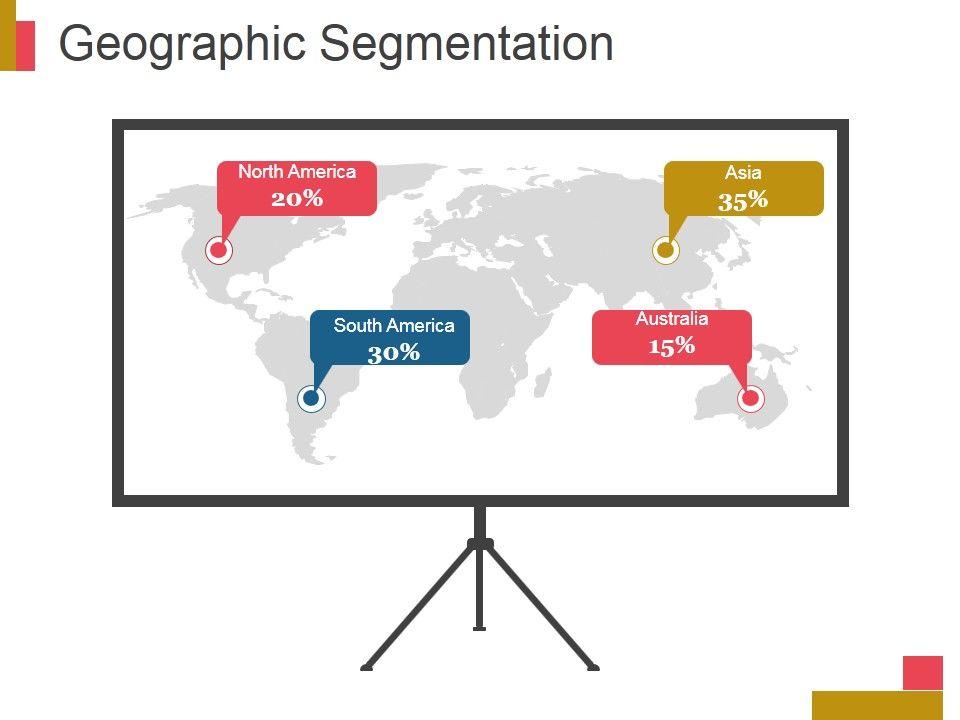 Geographic Segmentation

North America
20%

Asia
35%

South America
30%

Australia
15%